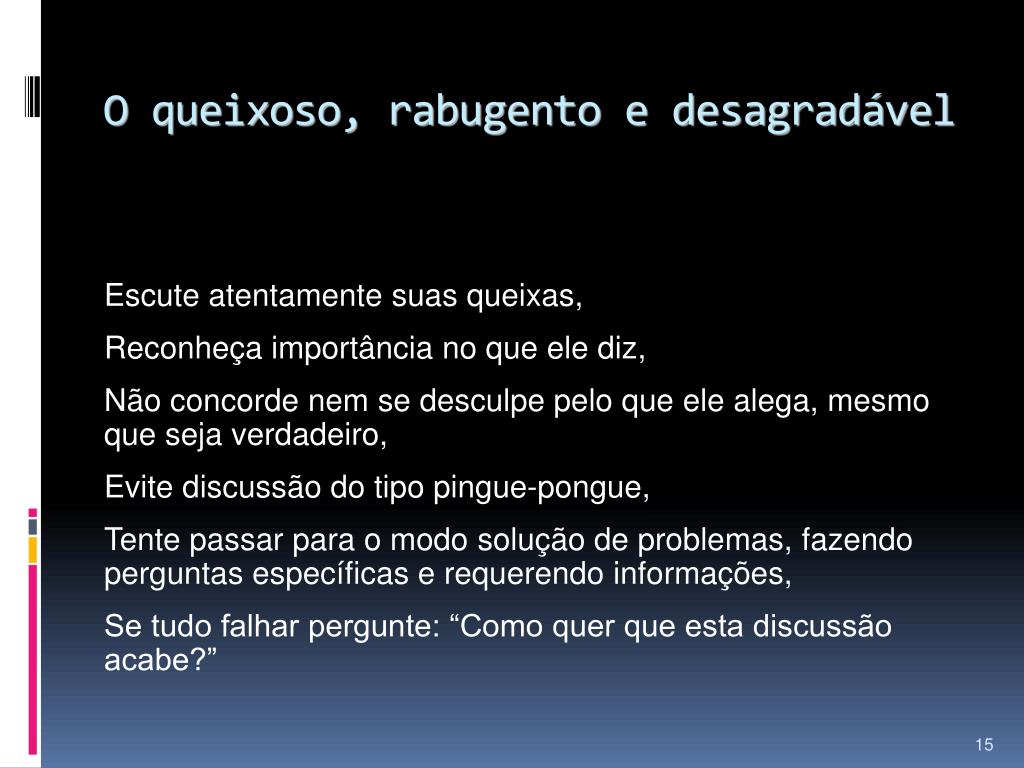 O queixoso, rabugento e desagradável

Escute atentamente suas queixas,

Reconheça importância no que ele diz,

Não concorde nem se desculpe pelo que ele alega, mesmo que seja verdadeiro,

Evite discussão do tipo pingue-pongue,

Tente passar para o modo solução de problemas, fazendo perguntas específicas e requerendo informações,

Se tudo falhar pergunte: “Como quer que esta discussão acabe?”

15